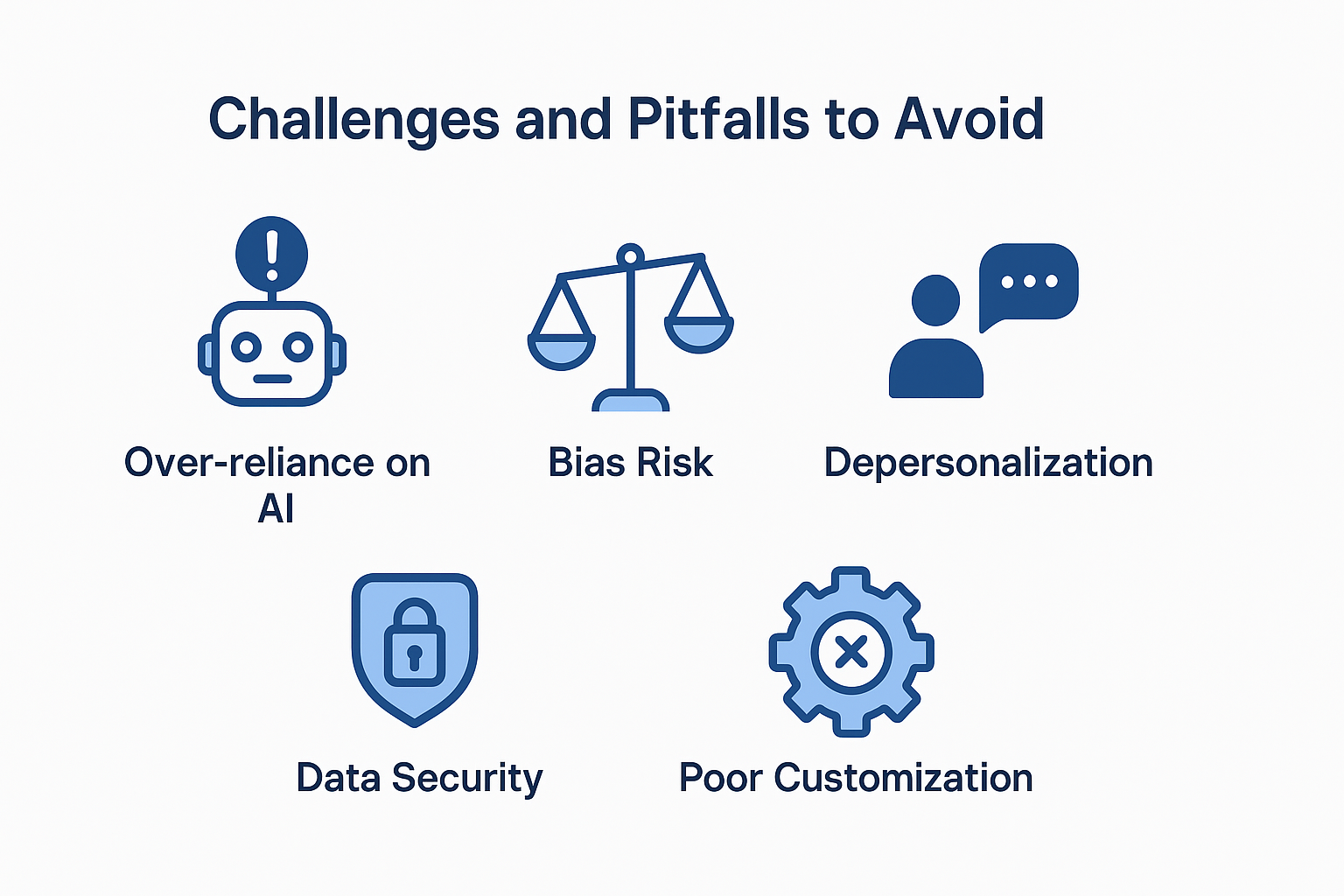 Challenges and Pitfalls to Avoid

Over-reliance on AI

Bias Risk

Depersonalization

Data Security

Poor Customization